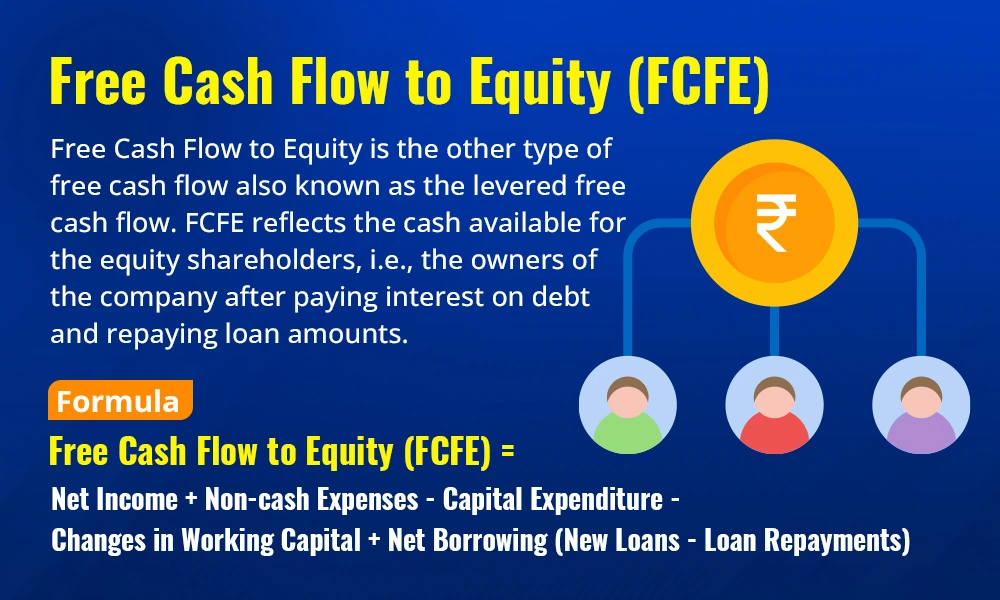 Free Cash Flow to Equity (FCFE)

Free Cash Flow to Equity is the other type of free cash flow also known as the levered free cash flow. FCFE reflects the cash available for the equity shareholders, i.e., the owners of the company after paying interest on debt and repaying loan amounts.

₹

Formula

Free Cash Flow to Equity (FCFE) =

Net Income + Non-cash Expenses - Capital Expenditure - Changes in Working Capital + Net Borrowing (New Loans - Loan Repayments)